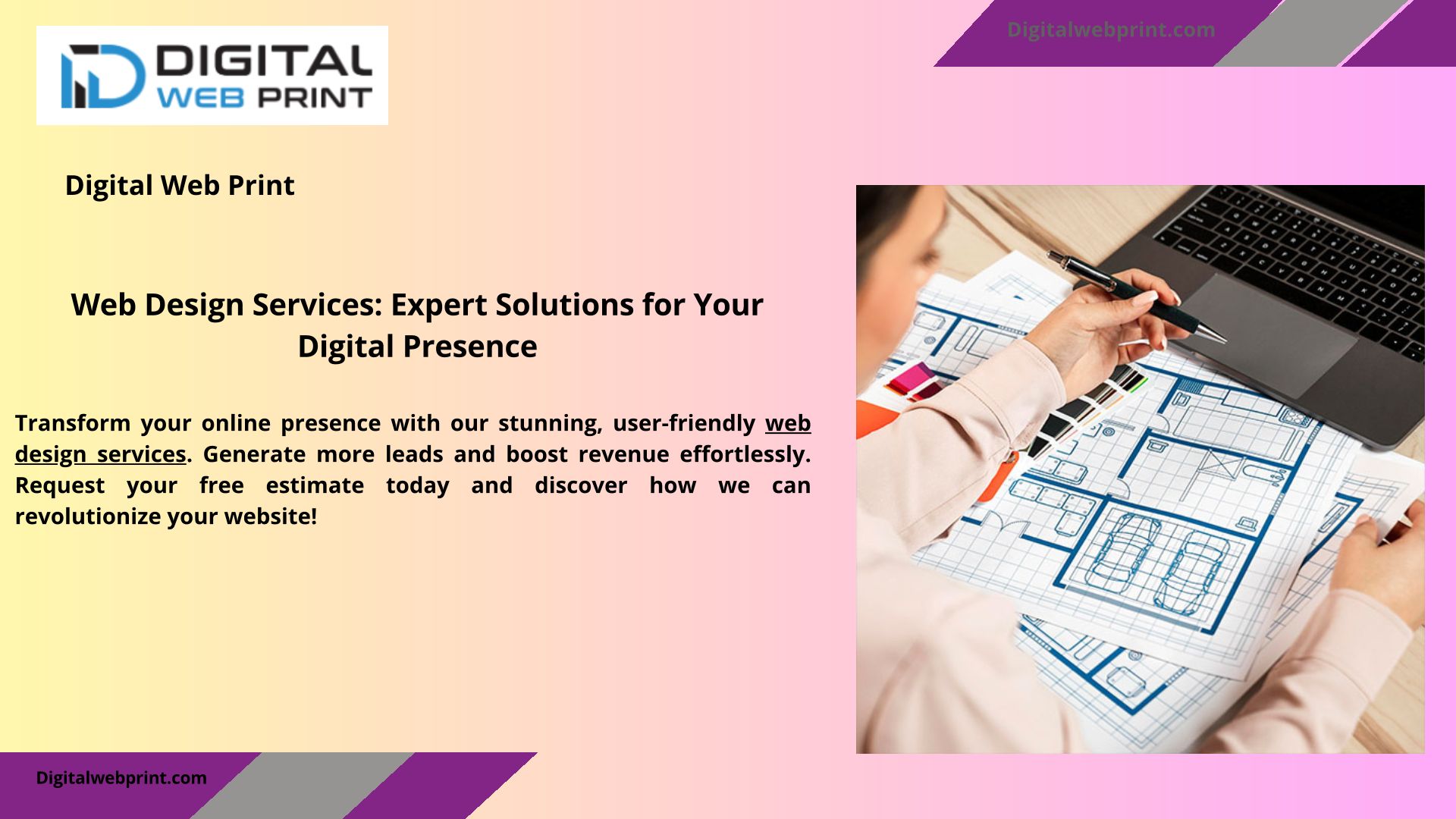 DIGITAL WEB PRINT

Digitalwebprint.com

Digital Web Print

Web Design Services: Expert Solutions for Your Digital Presence

Transform your online presence with our stunning, user-friendly web design services. Generate more leads and boost revenue effortlessly. Request your free estimate today and discover how we can revolutionize your website!

Digitalwebprint.com